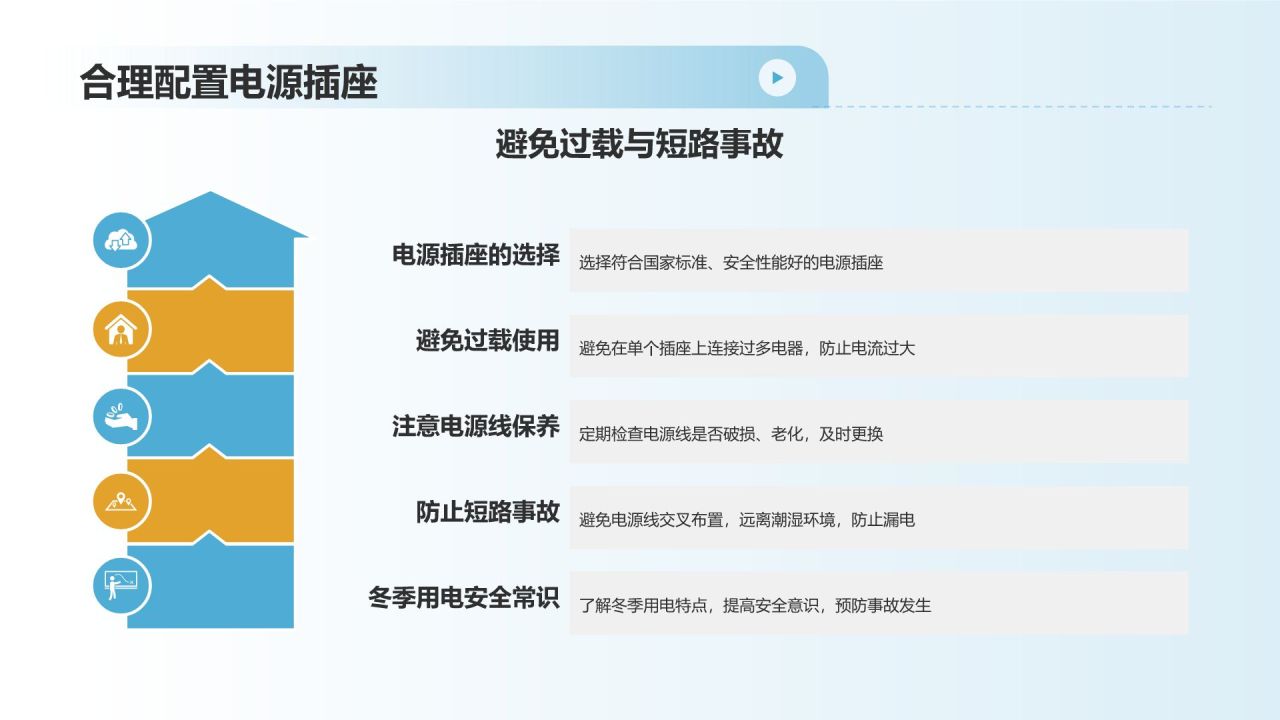 合理配置电源插座

避免过载与短路事故

电源插座的选择

选择符合国家标准、安全性能好的电源插座

避免过载使用

避免在单个插座上连接过多电器，防止电流过大

注意电源线保养

定期检查电源线是否破损、老化，及时更换

防止短路事故

避免电源线交叉布置，远离潮湿环境，防止漏电

冬季用电安全常识

了解冬季用电特点，提高安全意识，预防事故发生